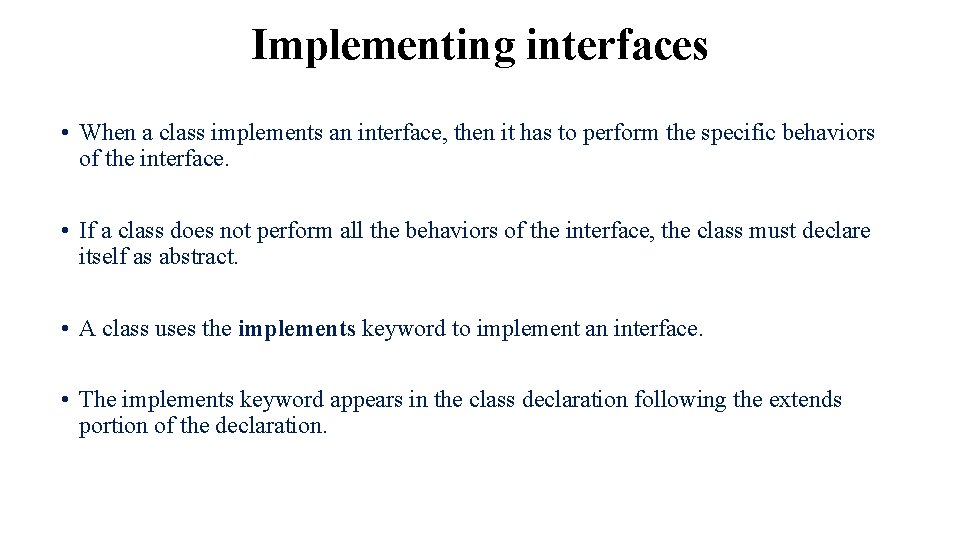 Implementing interfaces

• When a class implements an interface, then it has to perform the specific behaviors of the interface.

• If a class does not perform all the behaviors of the interface, the class must declare itself as abstract.

• A class uses the implements keyword to implement an interface.

• The implements keyword appears in the class declaration following the extends portion of the declaration.